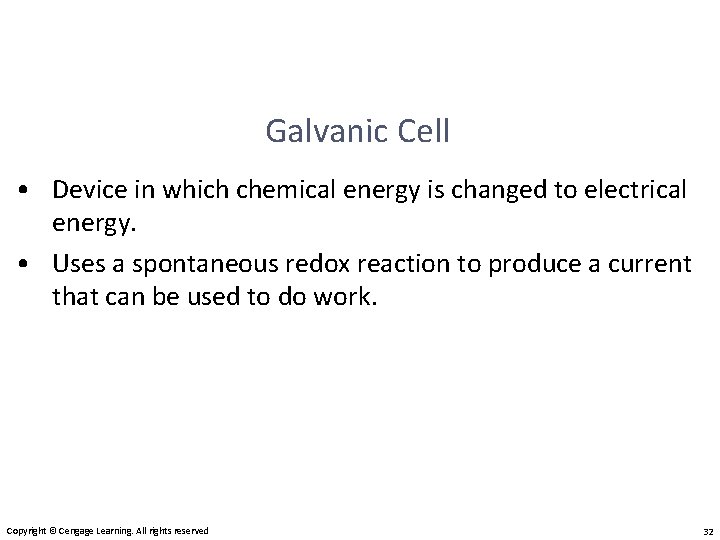 Galvanic Cell

• Device in which chemical energy is changed to electrical energy.

• Uses a spontaneous redox reaction to produce a current that can be used to do work.

Copyright © Cengage Learning. All rights reserved

32